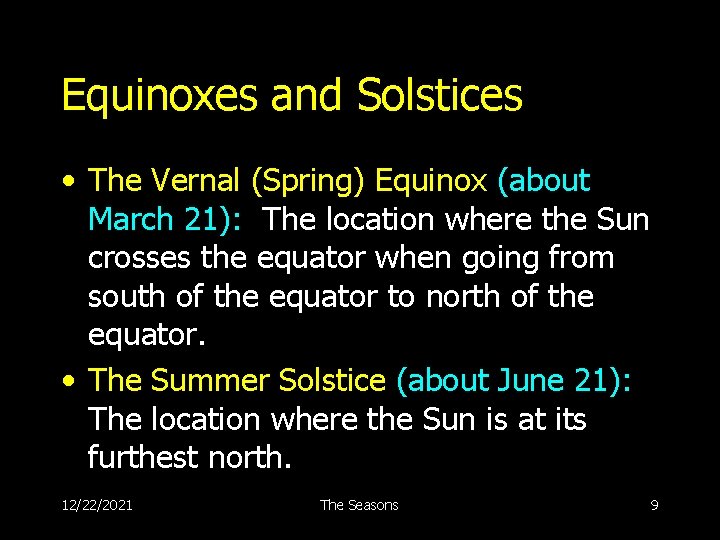 Equinoxes and Solstices

• The Vernal (Spring) Equinox (about March 21): The location where the Sun crosses the equator when going from south of the equator to north of the equator.

• The Summer Solstice (about June 21): The location where the Sun is at its furthest north.

12/22/2021

The Seasons

9